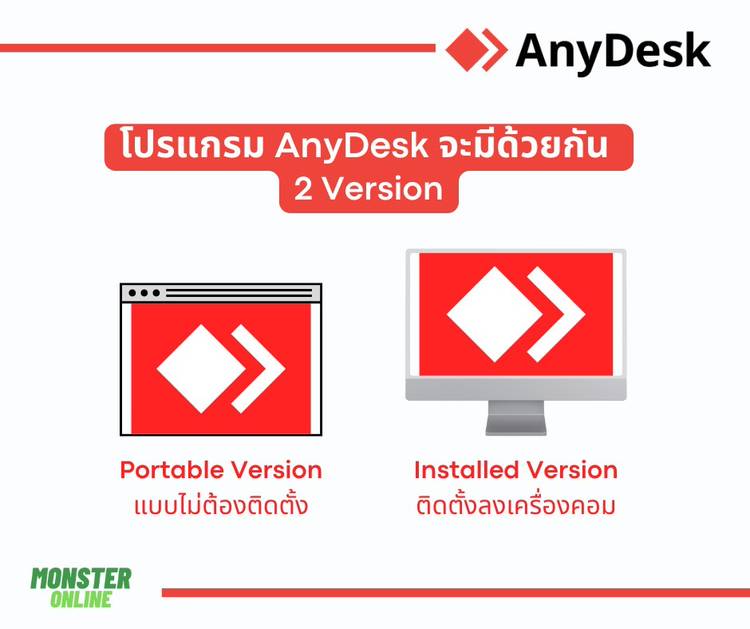 AnyDesk

โปรแกรม AnyDesk จะมีด้วยกัน 2 Version

Portable Version
แบบไม่ต้องติดตั้ง

Installed Version
ติดตั้งลงเครื่องคอม

MONSTER ONLINE